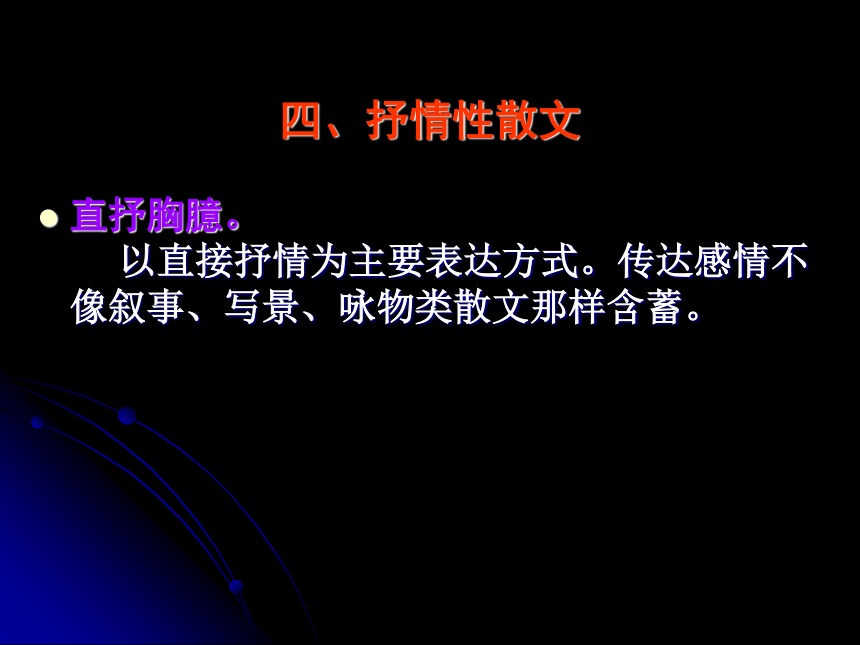 四、抒情性散文

直抒胸臆。

以直接抒情为主要表达方式。传达感情不像叙事、写景、咏物类散文那样含蓄。